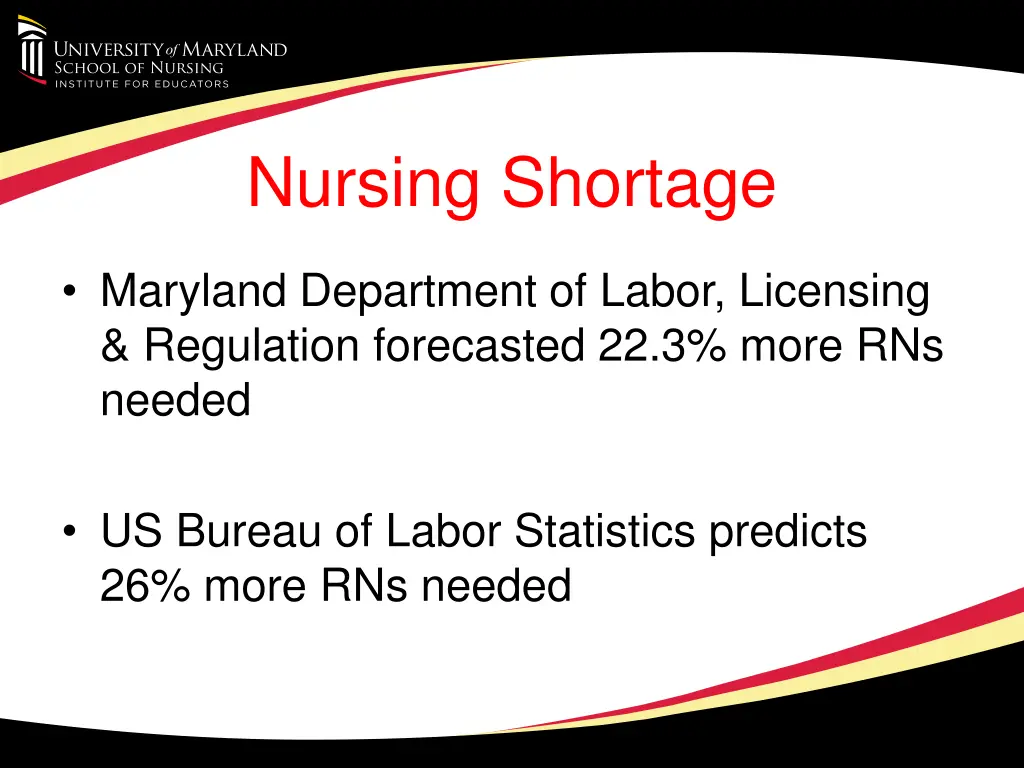 UNIVERSITY of MARYLAND
SCHOOL OF NURSING
INSTITUTE FOR EDUCATORS

Nursing Shortage

• Maryland Department of Labor, Licensing & Regulation forecasted 22.3% more RNs needed

• US Bureau of Labor Statistics predicts 26% more RNs needed